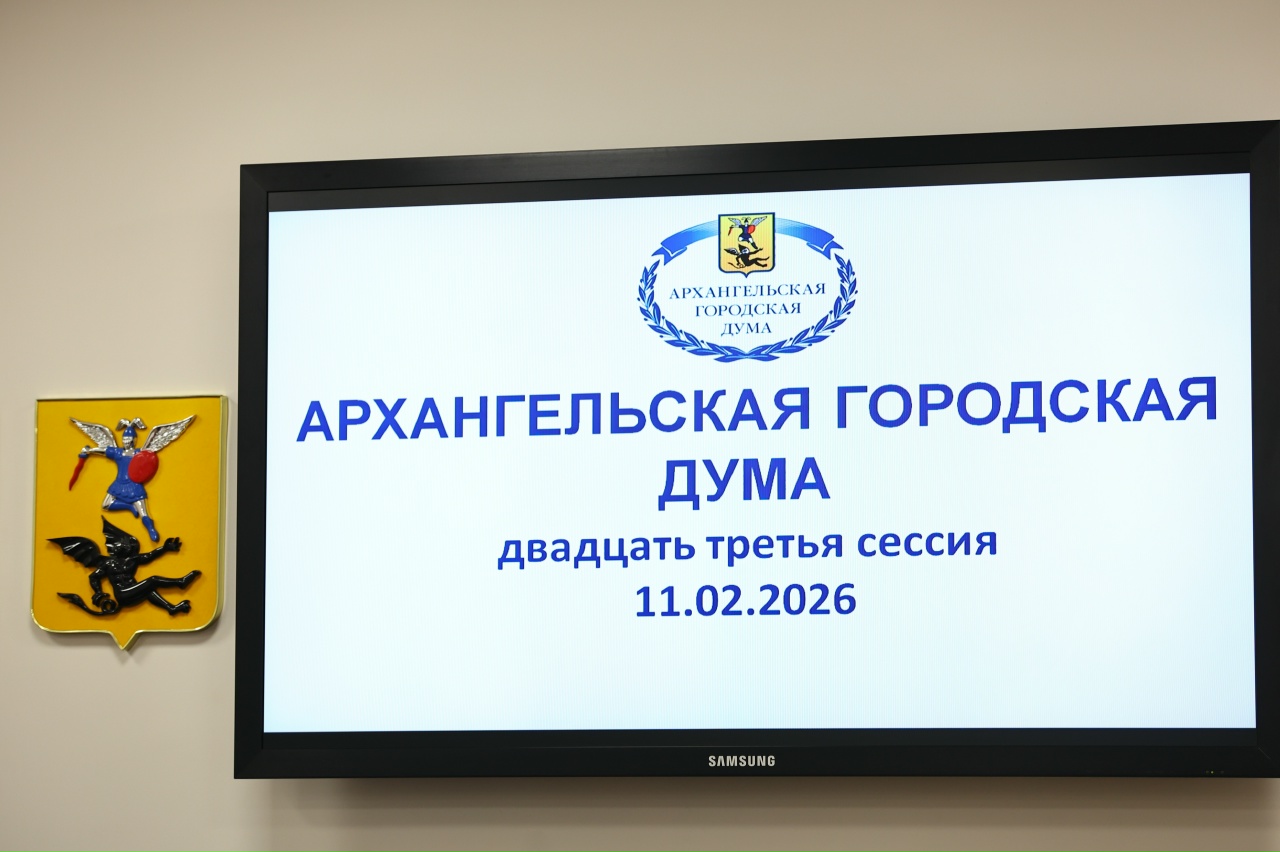 АРХАНГЕЛЬСКАЯ ГОРОДСКАЯ ДУМА

АРХАНГЕЛЬСКАЯ ГОРОДСКАЯ ДУМА

двадцать третья сессия

11.02.2026

SAMSUNG